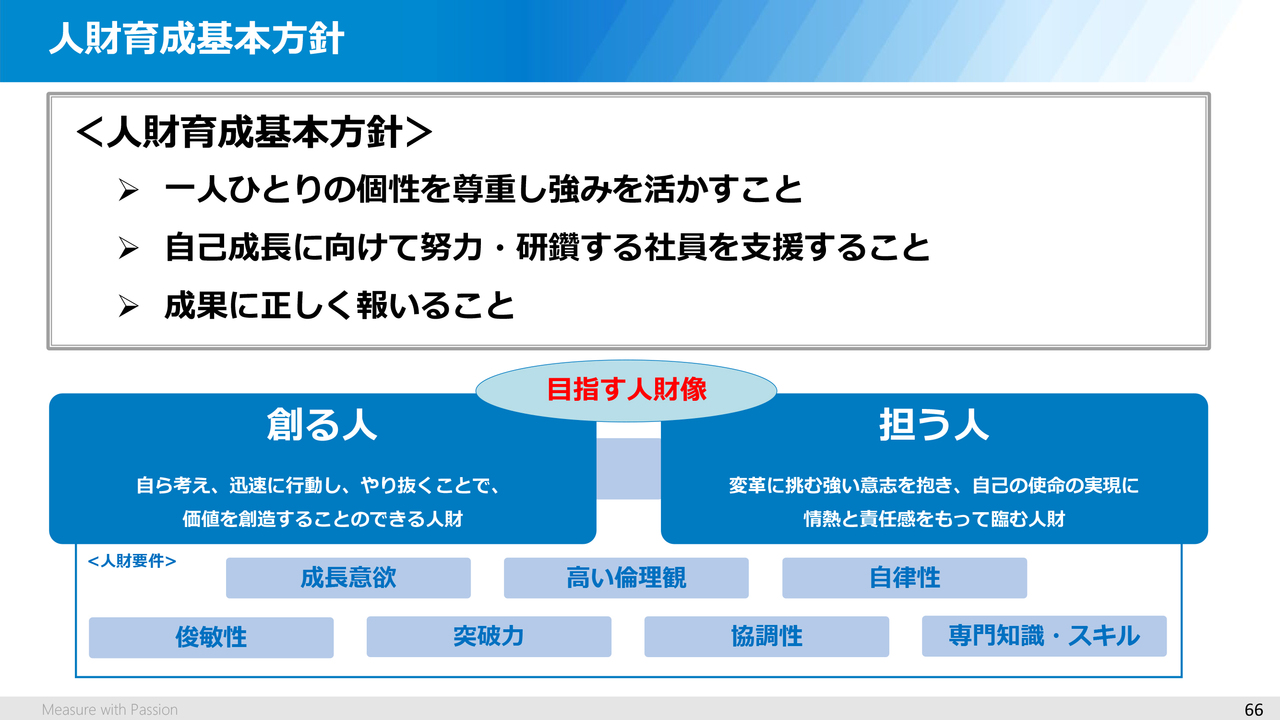 人財育成基本方針

＜人財育成基本方針＞

➢ 一人ひとりの個性を尊重し強みを活かすこと

➢ 自己成長に向けて努力・研鑽する社員を支援すること

➢ 成果に正しく報いること

目指す人財像

創る人

自ら考え、迅速に行動し、やり抜くことで、価値を創造することのできる人財

担う人

変革に挑む強い意志を抱き、自己の使命の実現に情熱と責任感をもって臨む人財

＜人財要件＞

成長意欲

高い倫理観

自律性

俊敏性

突破力

協調性

専門知識・スキル

Measure with Passion

66